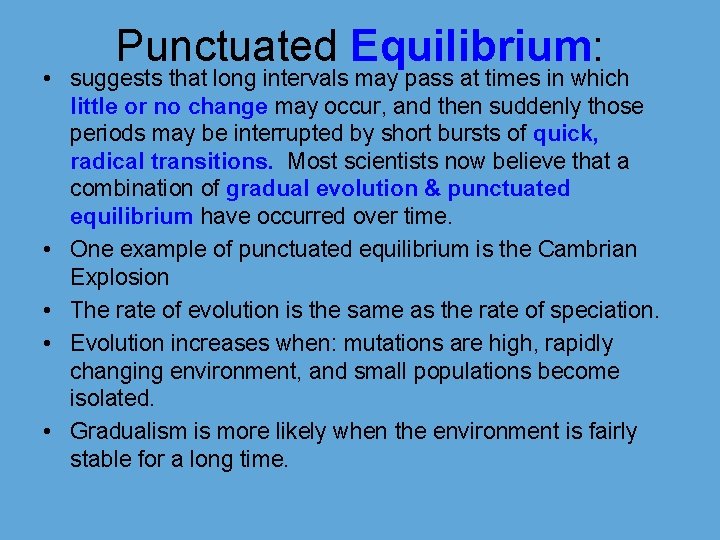 Punctuated Equilibrium:

• suggests that long intervals may pass at times in which little or no change may occur, and then suddenly those periods may be interrupted by short bursts of quick, radical transitions. Most scientists now believe that a combination of gradual evolution & punctuated equilibrium have occurred over time.
• One example of punctuated equilibrium is the Cambrian Explosion
• The rate of evolution is the same as the rate of speciation.
• Evolution increases when: mutations are high, rapidly changing environment, and small populations become isolated.
• Gradualism is more likely when the environment is fairly stable for a long time.